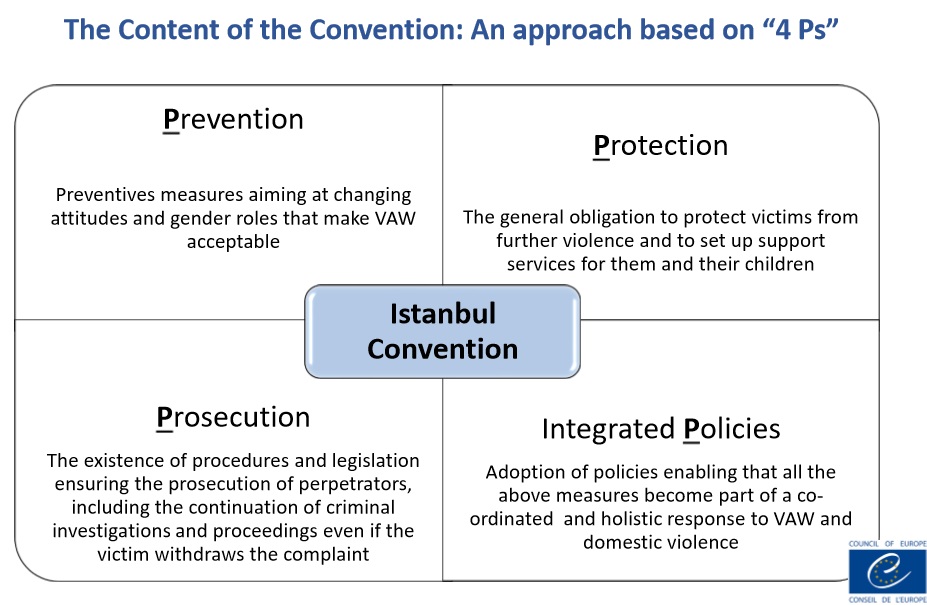 The Content of the Convention: An approach based on “4 Ps”

Prevention

Preventives measures aiming at changing attitudes and gender roles that make VAW acceptable

Protection

The general obligation to protect victims from further violence and to set up support services for them and their children

Istanbul Convention

Prosecution

The existence of procedures and legislation ensuring the prosecution of perpetrators, including the continuation of criminal investigations and proceedings even if the victim withdraws the complaint

Integrated Policies

Adoption of policies enabling that all the above measures become part of a co-ordinated and holistic response to VAW and domestic violence

COUNCIL OF EUROPE
CONSEIL DE L'EUROPE